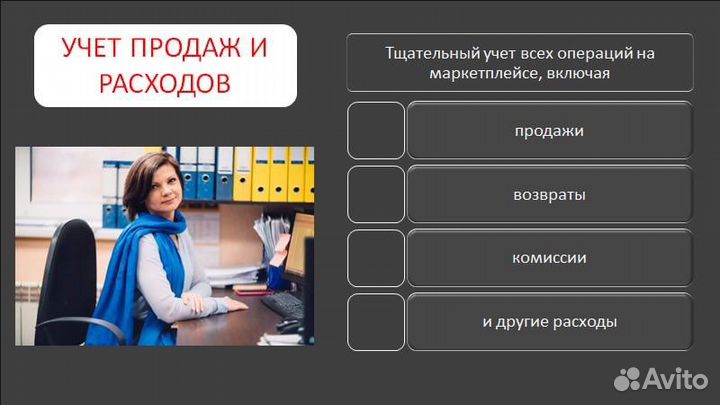 УЧЕТ ПРОДАЖ И РАСХОДОВ

Тщательный учет всех операций на маркетплейсе, включая

продажи

возвраты

комиссии

и другие расходы

Avito